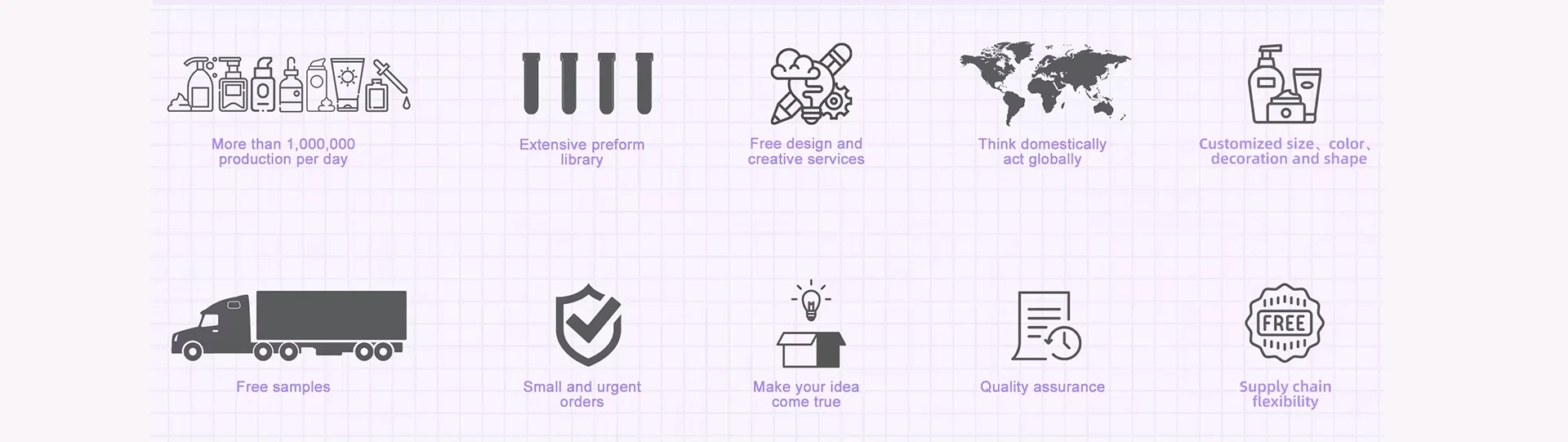 More than 1,000,000 production per day

Extensive preform library

Free design and creative services

Think domestically act globally

Customized size、color、decoration and shape

Free samples

Small and urgent orders

Make your idea come true

Quality assurance

FREE

Supply chain flexibility